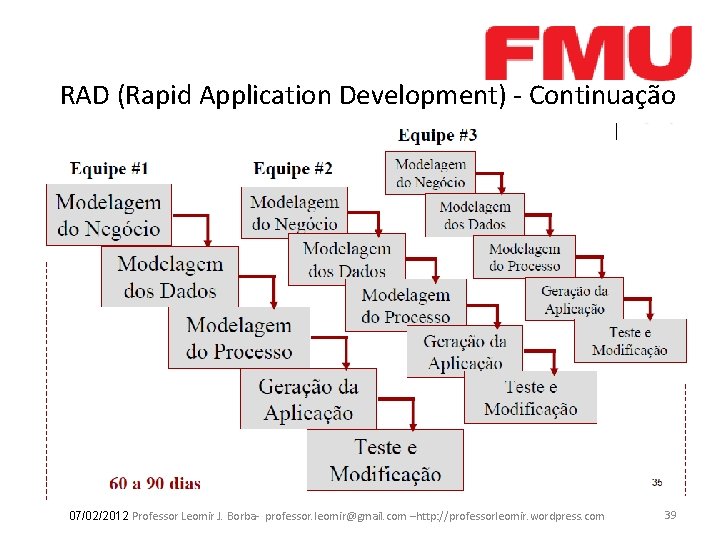 FMU

RAD (Rapid Application Development) - Continuação

Equipe #1

Modelagem do Negócio

Modelagem dos Dados

Modelagem do Processo

Geração da Aplicação

Teste e Modificação

Equipe #2

Modelagem do Negócio

Modelagem dos Dados

Modelagem do Processo

Geração da Aplicação

Teste e Modificação

Equipe #3

Modelagem do Negócio

Modelagem dos Dados

Modelagem do Processo

Geração da Aplicação

Teste e Modificação

60 a 90 dias

36

07/02/2012 Professor Leomir J. Borba- professor.leomir@gmail.com –http://professorleomir.wordpress.com 39